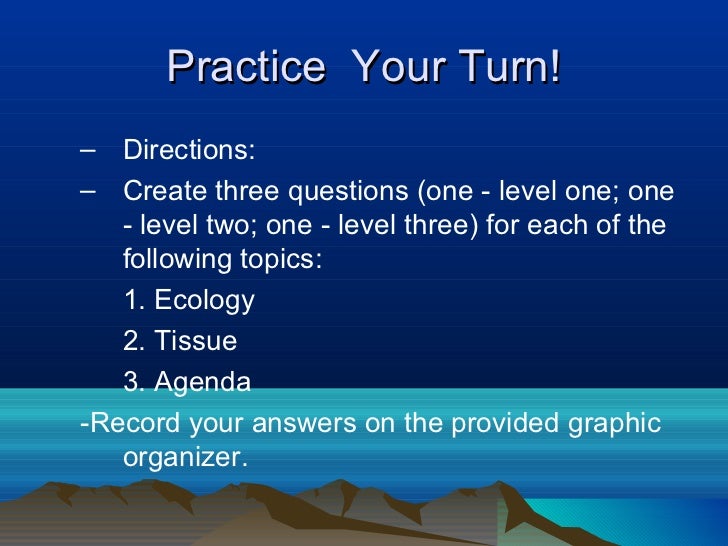 Practice Your Turn!

– Directions:

– Create three questions (one - level one; one - level two; one - level three) for each of the following topics:

1. Ecology

2. Tissue

3. Agenda

-Record your answers on the provided graphic organizer.